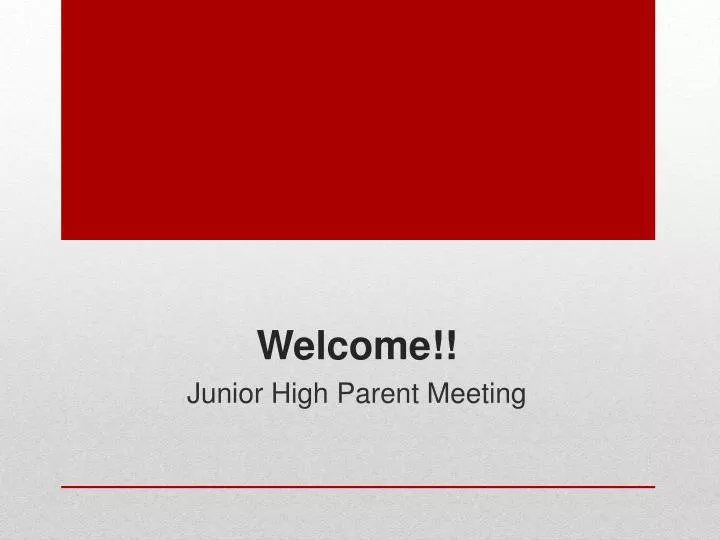 Welcome!!

Junior High Parent Meeting